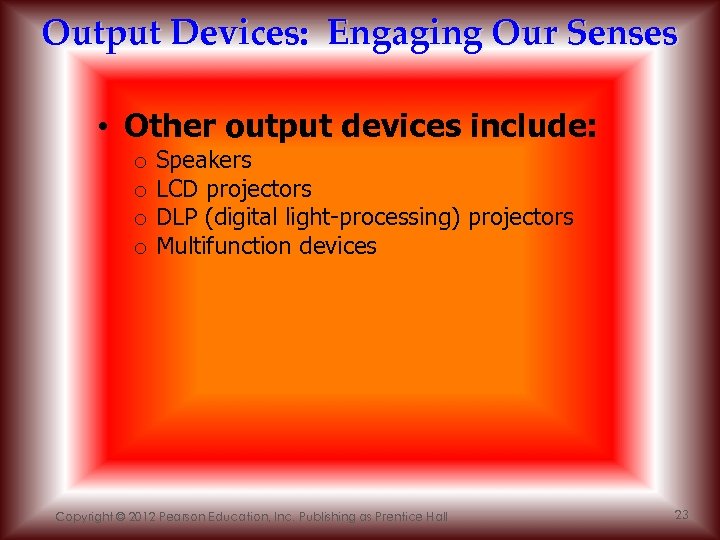 Output Devices: Engaging Our Senses

• Other output devices include:
  o Speakers
  o LCD projectors
  o DLP (digital light-processing) projectors
  o Multifunction devices

Copyright © 2012 Pearson Education, Inc. Publishing as Prentice Hall

23